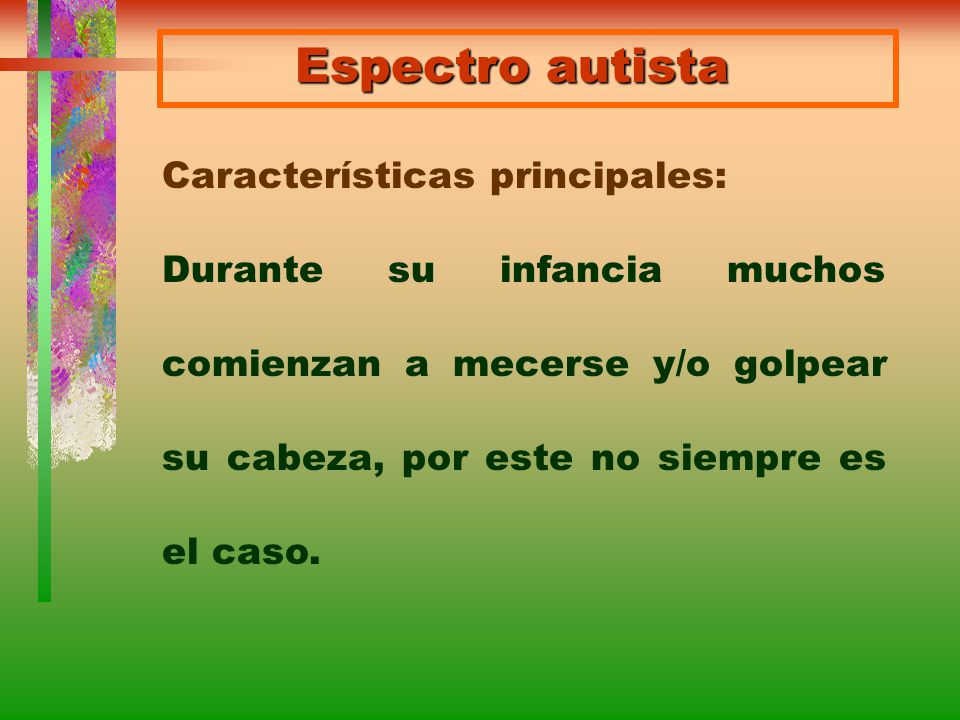 Espectro autista

Características principales:

Durante su infancia muchos comienzan a mecerse y/o golpear su cabeza, por este no siempre es el caso.